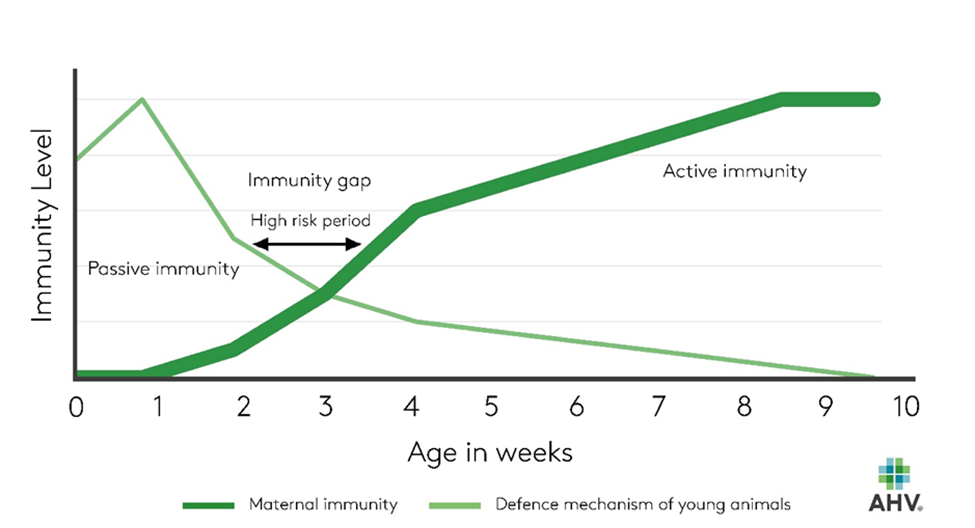 Immunity Level

Immunity gap

High risk period

Passive immunity

Active immunity

0 1 2 3 4 5 6 7 8 9 10

Age in weeks

Maternal immunity

Defence mechanism of young animals

AHV